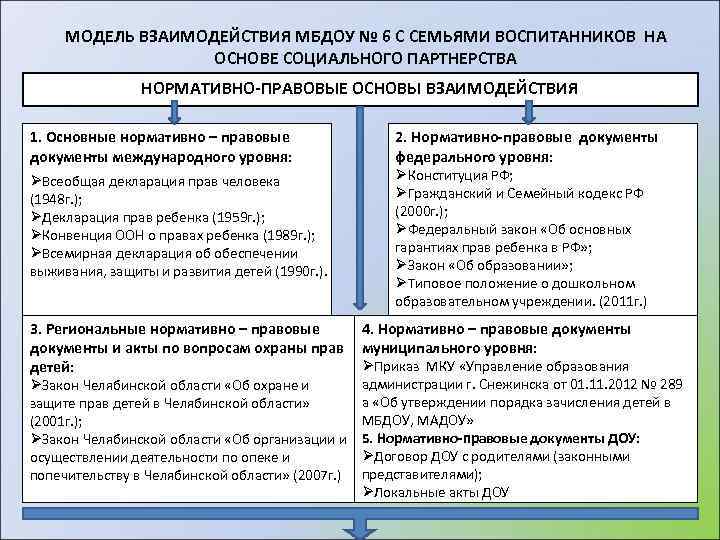 МОДЕЛЬ ВЗАИМОДЕЙСТВИЯ МБДОУ № 6 С СЕМЬЯМИ ВОСПИТАННИКОВ НА ОСНОВЕ СОЦИАЛЬНОГО ПАРТНЕРСТВА

НОРМАТИВНО-ПРАВОВЫЕ ОСНОВЫ ВЗАИМОДЕЙСТВИЯ

1. Основные нормативно – правовые документы международного уровня:
➢Всеобщая декларация прав человека (1948г.);
➢Декларация прав ребенка (1959г.);
➢Конвенция ООН о правах ребенка (1989г.);
➢Всемирная декларация об обеспечении выживания, защиты и развития детей (1990г.).

2. Нормативно-правовые документы федерального уровня:
➢Конституция РФ;
➢Гражданский и Семейный кодекс РФ (2000г.);
➢Федеральный закон «Об основных гарантиях прав ребенка в РФ»;
➢Закон «Об образовании»;
➢Типовое положение о дошкольном образовательном учреждении. (2011г.)

3. Региональные нормативно – правовые документы и акты по вопросам охраны прав детей:
➢Закон Челябинской области «Об охране и защите прав детей в Челябинской области» (2001г.);
➢Закон Челябинской области «Об организации и осуществлении деятельности по опеке и попечительству в Челябинской области» (2007г.)

4. Нормативно – правовые документы муниципального уровня:
➢Приказ МКУ «Управление образования администрации г. Снежинска от 01.11.2012 № 289 а «Об утверждении порядка зачисления детей в МБДОУ, МАДОУ»
5. Нормативно-правовые документы ДОУ:
➢Договор ДОУ с родителями (законными представителями);
➢Локальные акты ДОУ